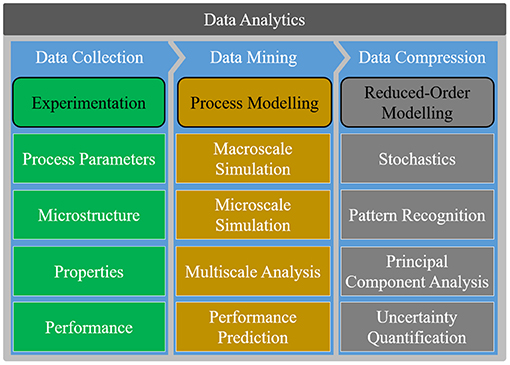 Data Analytics

Data Collection

Experimentation

Process Parameters

Microstructure

Properties

Performance

Data Mining

Process Modelling

Macroscale Simulation

Microscale Simulation

Multiscale Analysis

Performance Prediction

Data Compression

Reduced-Order Modelling

Stochastics

Pattern Recognition

Principal Component Analysis

Uncertainty Quantification